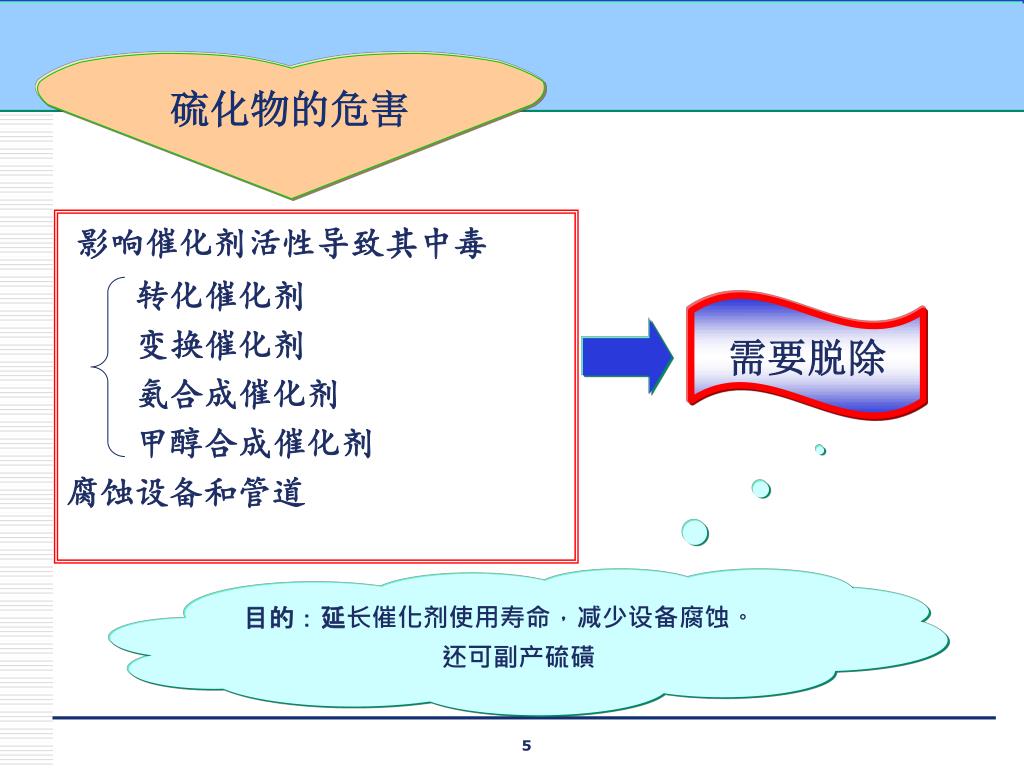 硫化物的危害

影响催化剂活性导致其中毒

转化催化剂
变换催化剂
氨合成催化剂
甲醇合成催化剂

腐蚀设备和管道

需要脱除

目的：延长催化剂使用寿命，减少设备腐蚀。
还可副产硫磺

5